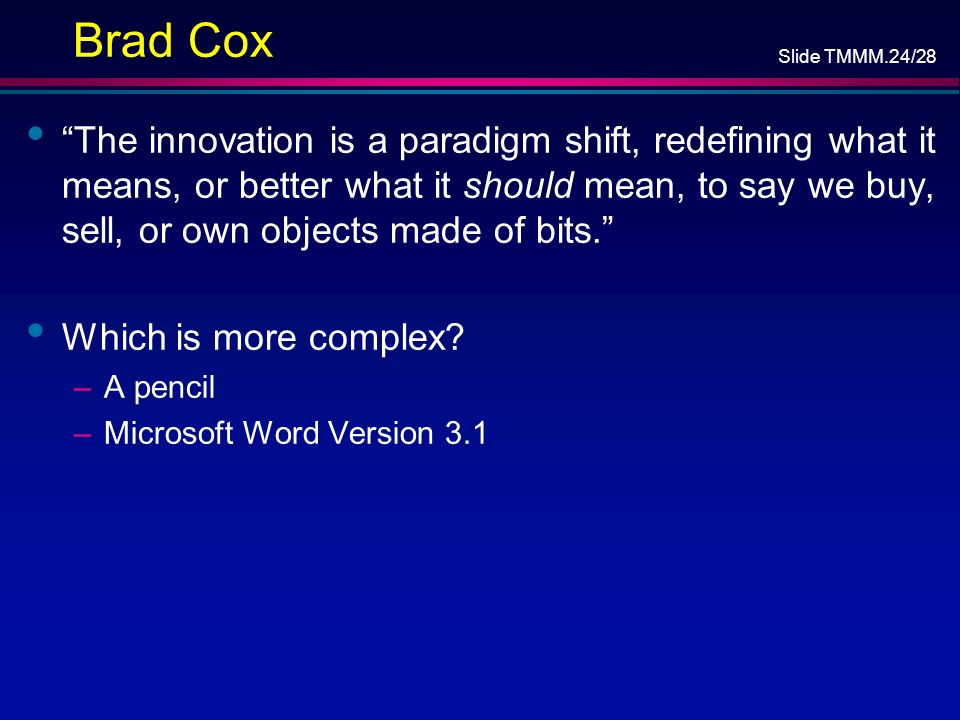 Brad Cox

Slide TMMM.24/28

• “The innovation is a paradigm shift, redefining what it means, or better what it should mean, to say we buy, sell, or own objects made of bits.”

• Which is more complex?
– A pencil
– Microsoft Word Version 3.1